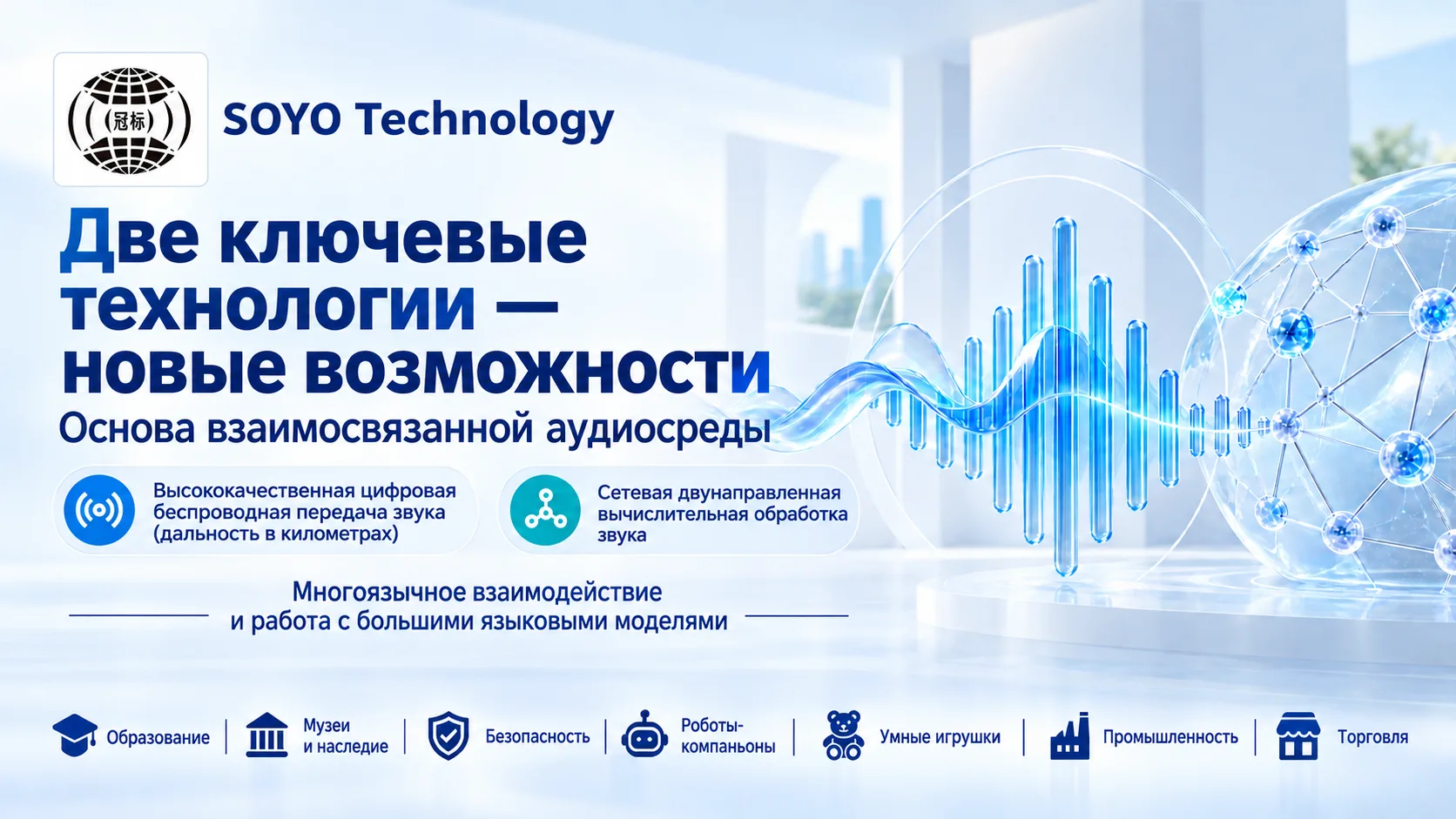 冠标

SOYO Technology

Две ключевые технологии — новые возможности

Основа взаимосвязанной аудиосреды

Высококачественная цифровая беспроводная передача звука (дальность в километрах)

Сетевая двунаправленная вычислительная обработка звука

Многоязычное взаимодействие и работа с большими языковыми моделями

Образование

Музеи и наследие

Безопасность

Роботы-компаньоны

Умные игрушки

Промышленность

Торговля